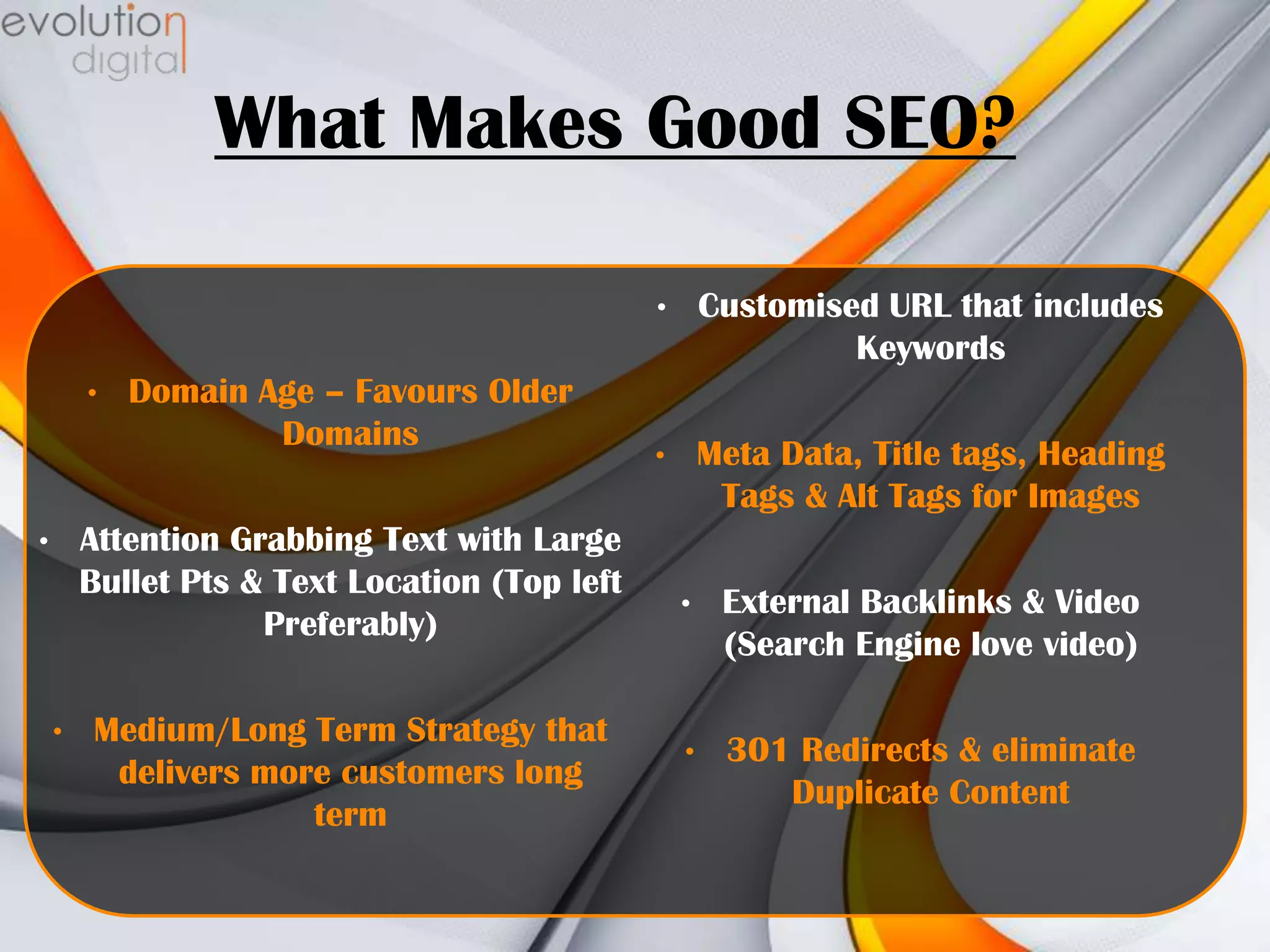 evolution
digital

What Makes Good SEO?

• Domain Age – Favours Older Domains

• Attention Grabbing Text with Large Bullet Pts & Text Location (Top left Preferably)

• Medium/Long Term Strategy that delivers more customers long term

• Customised URL that includes Keywords

• Meta Data, Title tags, Heading Tags & Alt Tags for Images

• External Backlinks & Video (Search Engine love video)

• 301 Redirects & eliminate Duplicate Content